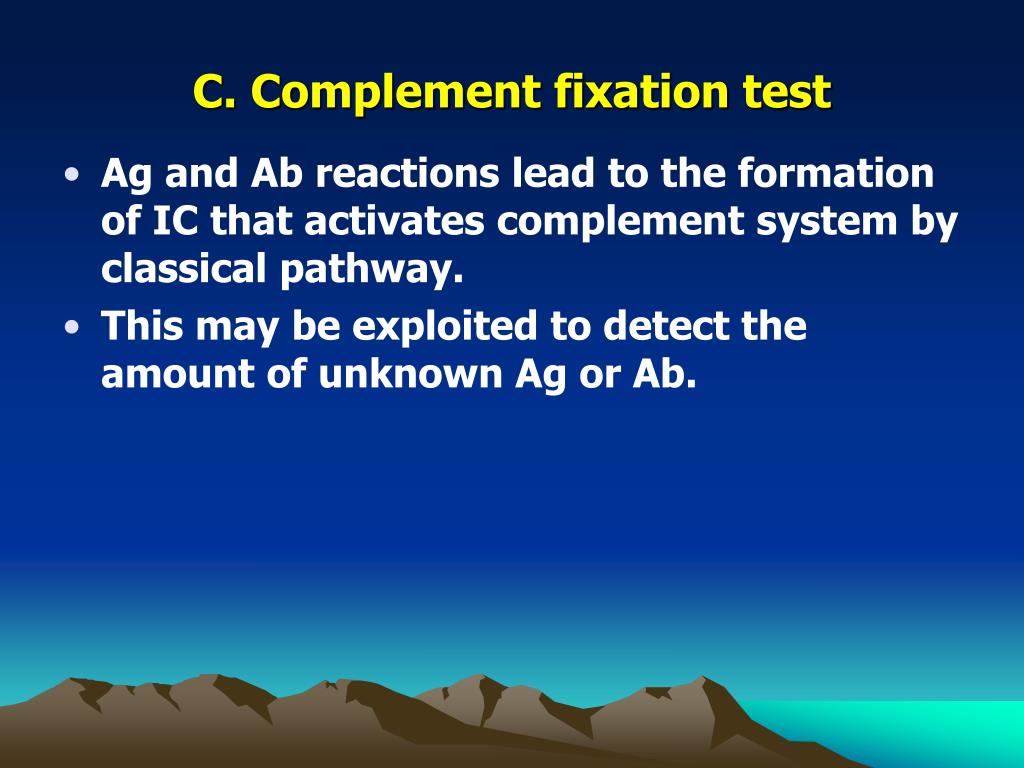 C. Complement fixation test

• Ag and Ab reactions lead to the formation of IC that activates complement system by classical pathway.

• This may be exploited to detect the amount of unknown Ag or Ab.